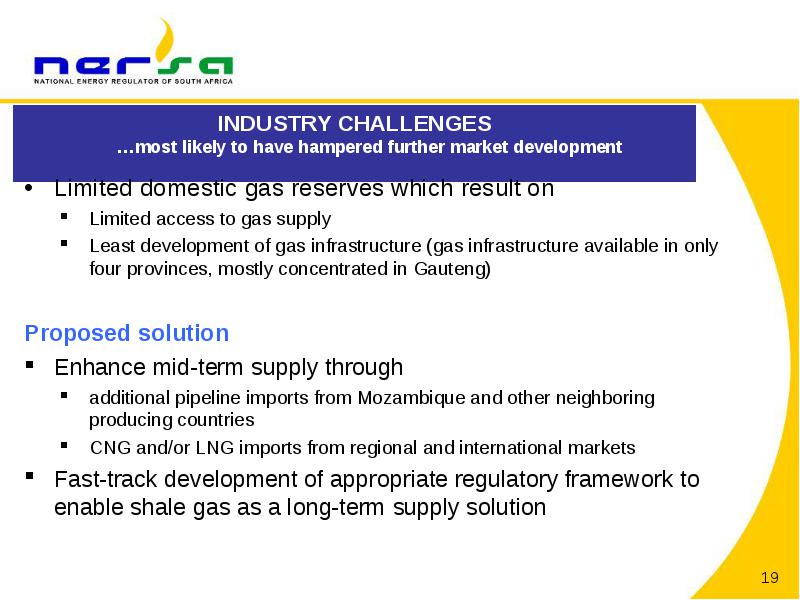 nersa
NATIONAL ENERGY REGULATOR OF SOUTH AFRICA

INDUSTRY CHALLENGES
…most likely to have hampered further market development

• Limited domestic gas reserves which result on
  ▪ Limited access to gas supply
  ▪ Least development of gas infrastructure (gas infrastructure available in only four provinces, mostly concentrated in Gauteng)

Proposed solution
▪ Enhance mid-term supply through
  ▪ additional pipeline imports from Mozambique and other neighboring producing countries
  ▪ CNG and/or LNG imports from regional and international markets
▪ Fast-track development of appropriate regulatory framework to enable shale gas as a long-term supply solution

19